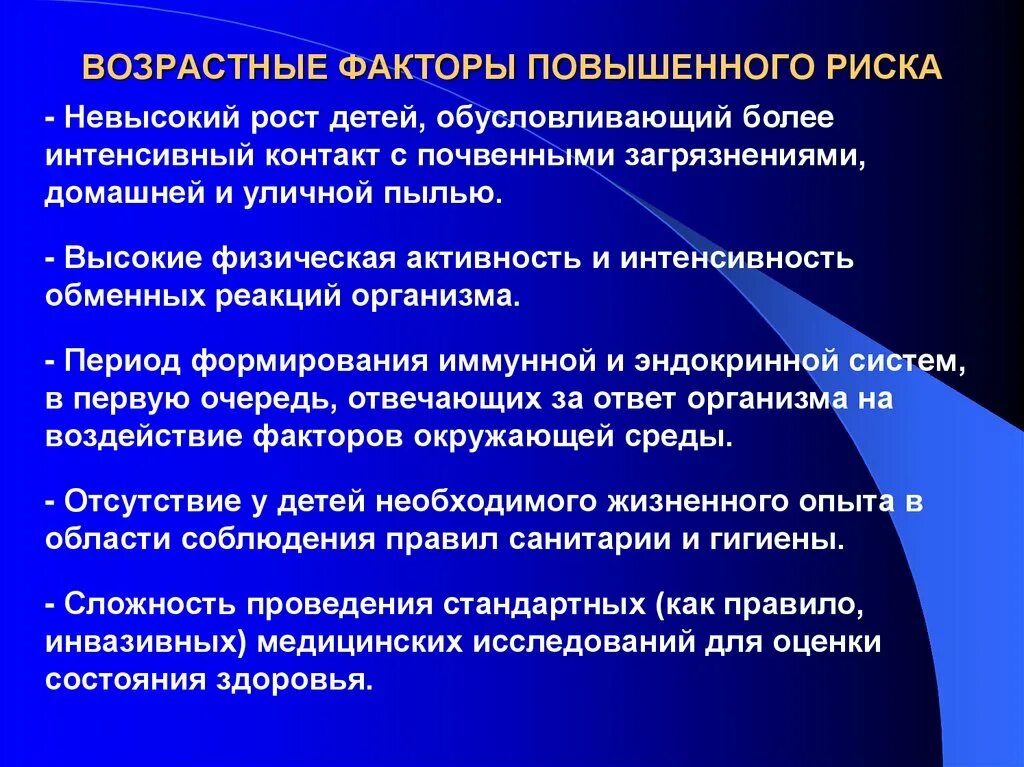 ВОЗРАСТНЫЕ ФАКТОРЫ ПОВЫШЕННОГО РИСКА

- Невысокий рост детей, обусловливающий более интенсивный контакт с почвенными загрязнениями, домашней и уличной пылью.

- Высокие физическая активность и интенсивность обменных реакций организма.

- Период формирования иммунной и эндокринной систем, в первую очередь, отвечающих за ответ организма на воздействие факторов окружающей среды.

- Отсутствие у детей необходимого жизненного опыта в области соблюдения правил санитарии и гигиены.

- Сложность проведения стандартных (как правило, инвазивных) медицинских исследований для оценки состояния здоровья.